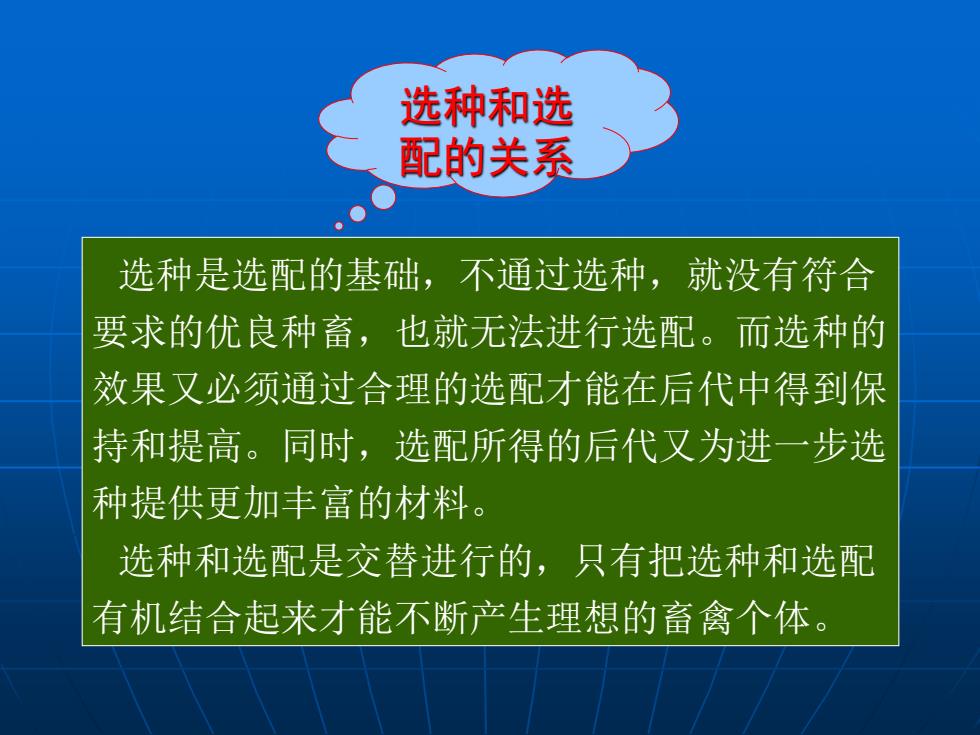 选种和选配的关系

选种是选配的基础，不通过选种，就没有符合要求的优良种畜，也就无法进行选配。而选种的效果又必须通过合理的选配才能在后代中得到保持和提高。同时，选配所得的后代又为进一步选种提供更加丰富的材料。

选种和选配是交替进行的，只有把选种和选配有机结合起来才能不断产生理想的畜禽个体。